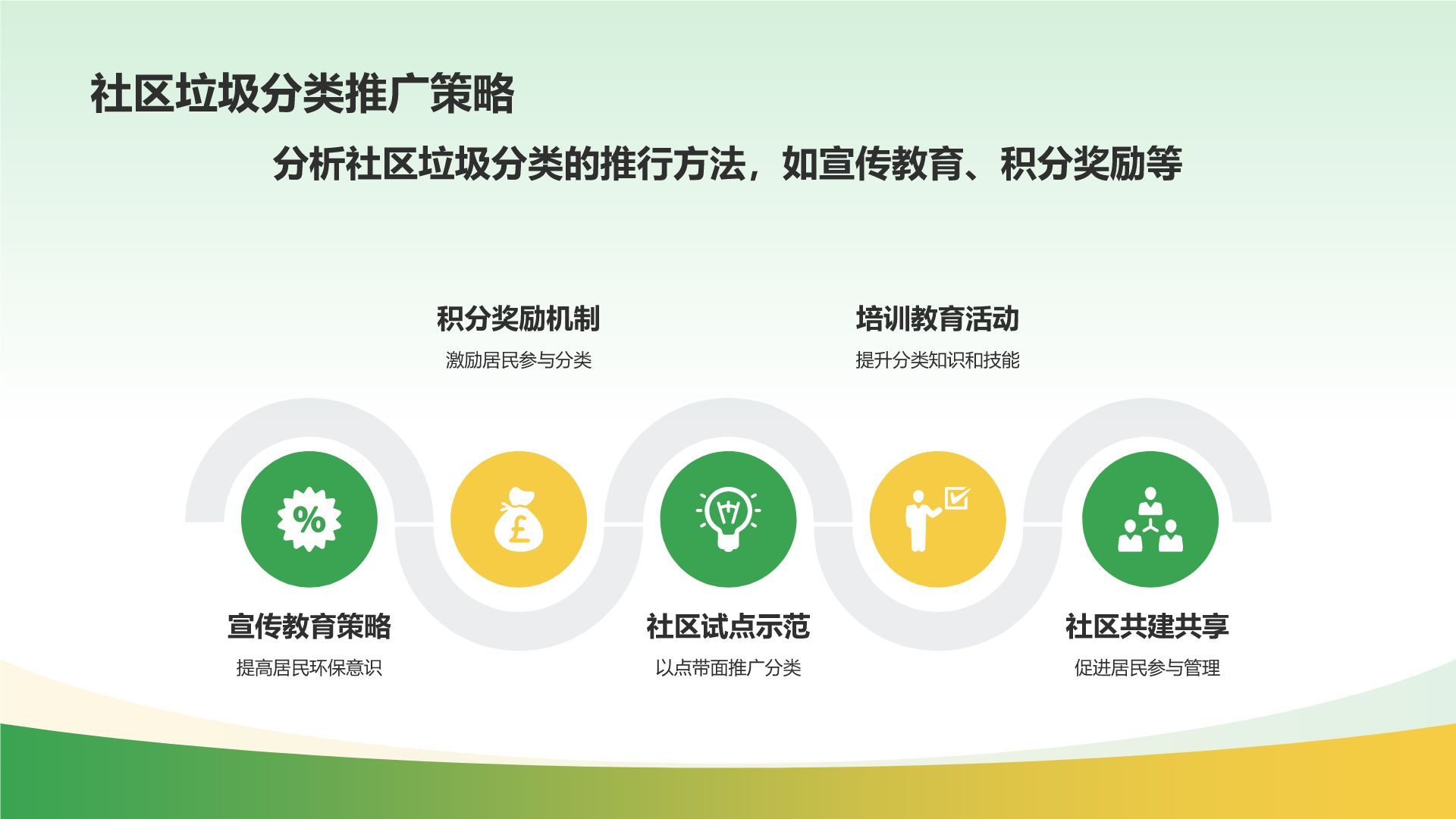 社区垃圾分类推广策略

分析社区垃圾分类的推行方法，如宣传教育、积分奖励等

积分奖励机制

激励居民参与分类

培训教育活动

提升分类知识和技能

%

£

宣传教育策略

提高居民环保意识

社区试点示范

以点带面推广分类

社区共建共享

促进居民参与管理